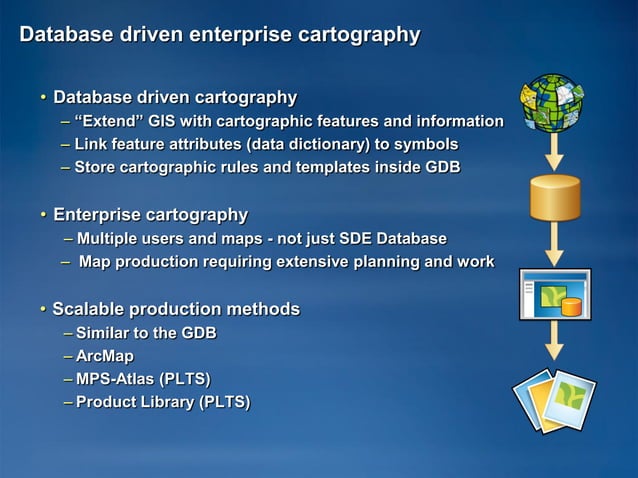 Database driven enterprise cartography

• Database driven cartography
– “Extend” GIS with cartographic features and information
– Link feature attributes (data dictionary) to symbols
– Store cartographic rules and templates inside GDB

• Enterprise cartography
– Multiple users and maps - not just SDE Database
– Map production requiring extensive planning and work

• Scalable production methods
– Similar to the GDB
– ArcMap
– MPS-Atlas (PLTS)
– Product Library (PLTS)